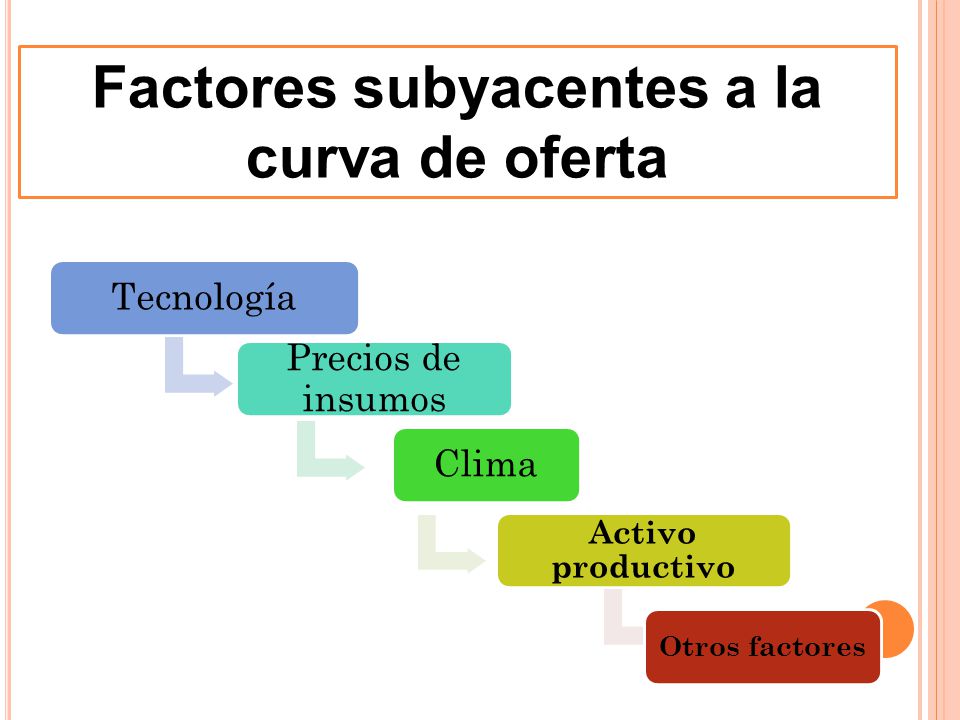 Factores subyacentes a la curva de oferta

Tecnología

Precios de insumos

Clima

Activo productivo

Otros factores